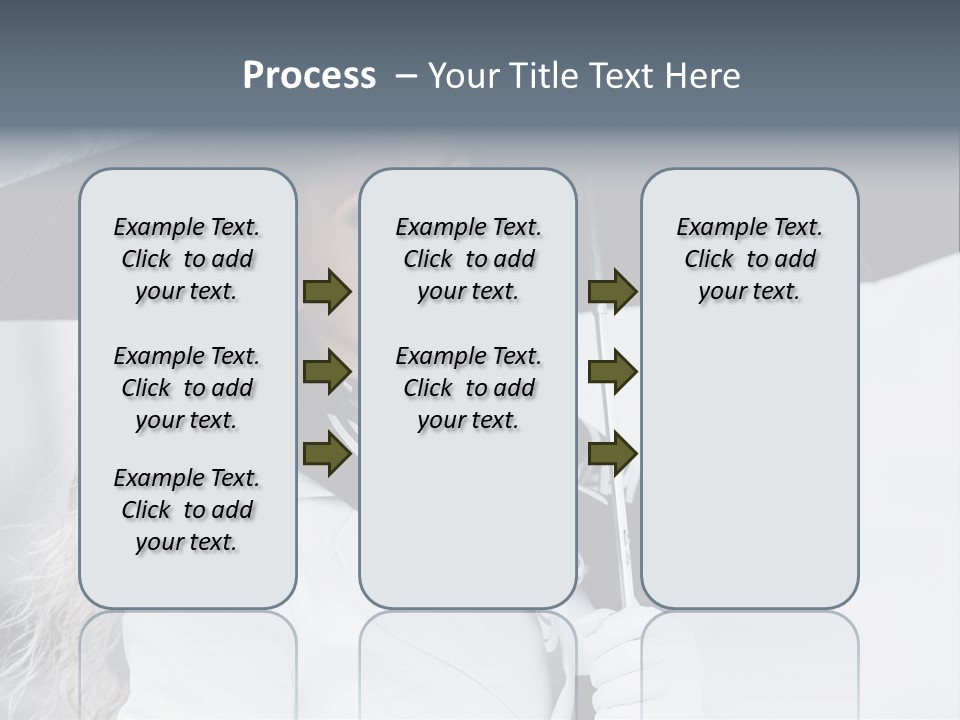 Process – Your Title Text Here

Example Text. Click to add your text.

Example Text. Click to add your text.

Example Text. Click to add your text.

Example Text. Click to add your text.

Example Text. Click to add your text.

Example Text. Click to add your text.